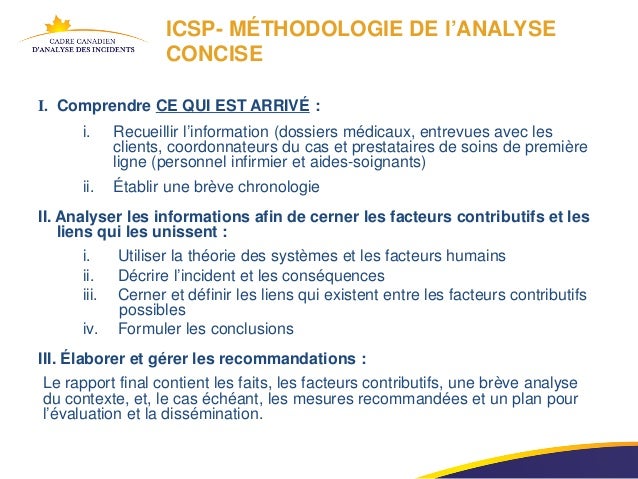 CADRE CANADIEN
D'ANALYSE DES INCIDENTS

ICSP- MÉTHODOLOGIE DE l'ANALYSE CONCISE

I. Comprendre CE QUI EST ARRIVÉ :

i. Recueillir l'information (dossiers médicaux, entrevues avec les clients, coordonnateurs du cas et prestataires de soins de première ligne (personnel infirmier et aides-soignants)

ii. Établir une brève chronologie

II. Analyser les informations afin de cerner les facteurs contributifs et les liens qui les unissent :

i. Utiliser la théorie des systèmes et les facteurs humains
ii. Décrire l'incident et les conséquences
iii. Cerner et définir les liens qui existent entre les facteurs contributifs possibles
iv. Formuler les conclusions

III. Élaborer et gérer les recommandations :

Le rapport final contient les faits, les facteurs contributifs, une brève analyse du contexte, et, le cas échéant, les mesures recommandées et un plan pour l'évaluation et la dissémination.